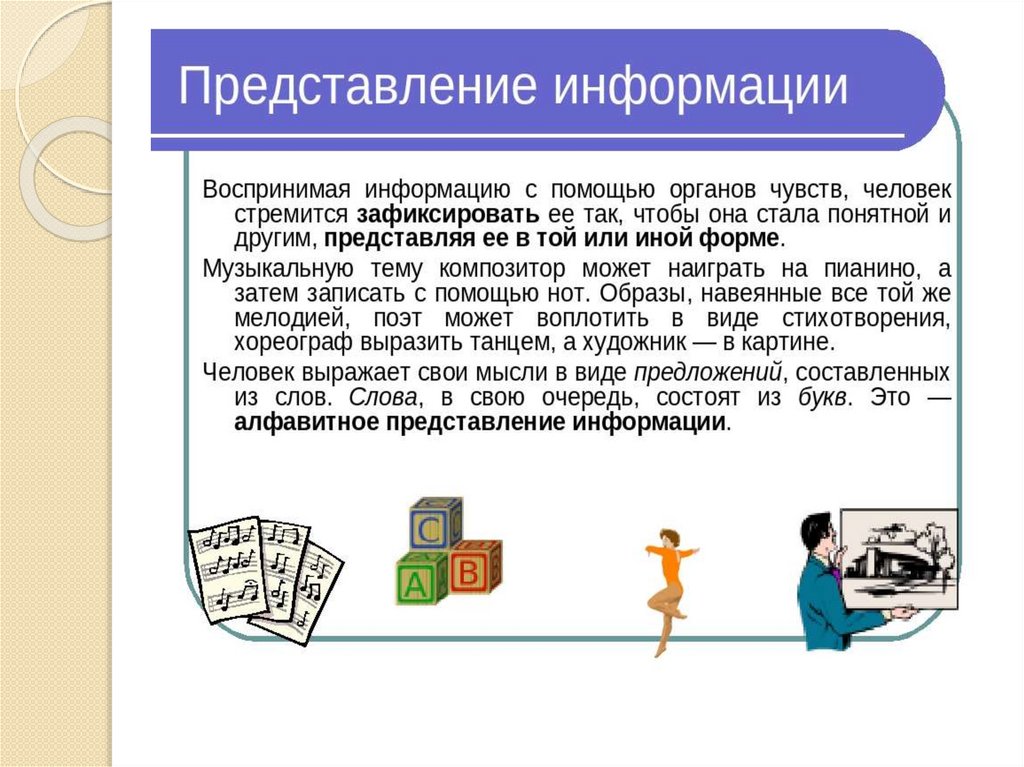 Представление информации

Воспринимая информацию с помощью органов чувств, человек стремится зафиксировать ее так, чтобы она стала понятной и другим, представляя ее в той или иной форме.

Музыкальную тему композитор может наиграть на пианино, а затем записать с помощью нот. Образы, навеянные все той же мелодией, поэт может воплотить в виде стихотворения, хореограф выразить танцем, а художник — в картине.

Человек выражает свои мысли в виде предложений, составленных из слов. Слова, в свою очередь, состоят из букв. Это — алфавитное представление информации.

C
A B